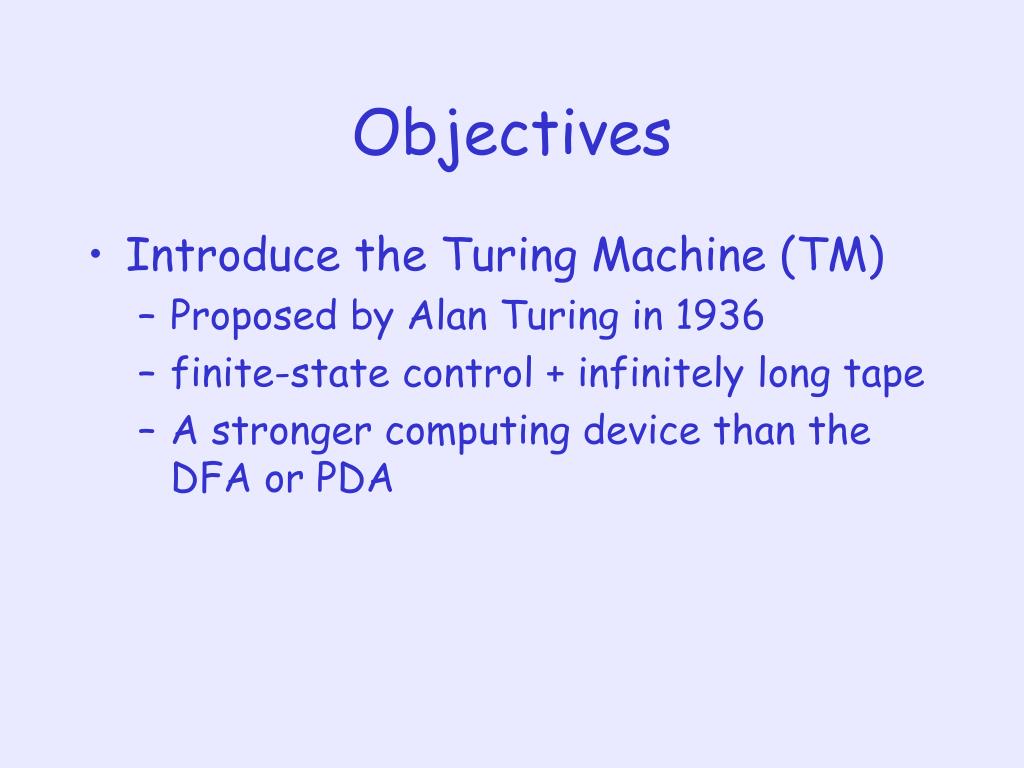 Objectives

• Introduce the Turing Machine (TM)
– Proposed by Alan Turing in 1936
– finite-state control + infinitely long tape
– A stronger computing device than the DFA or PDA